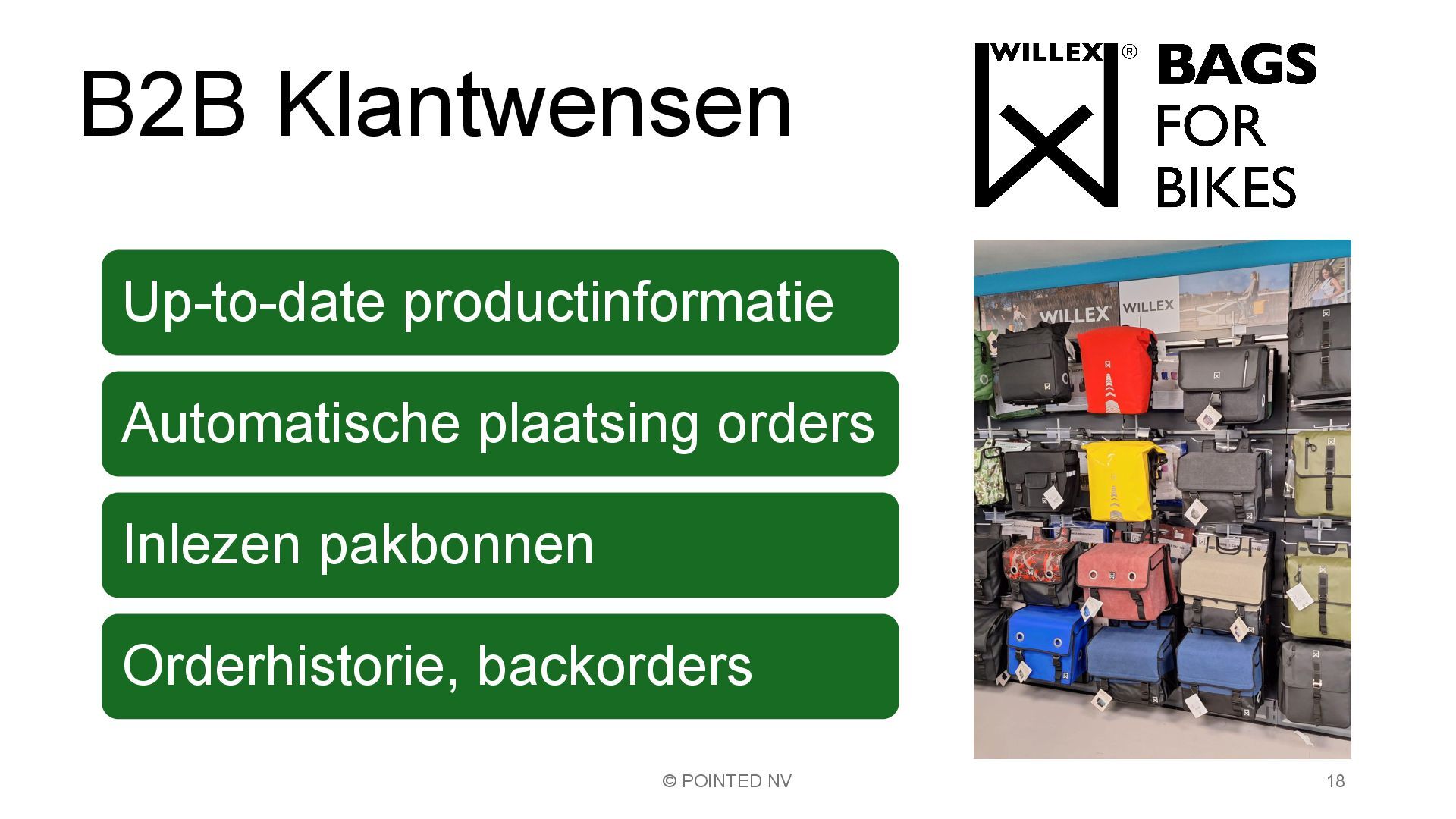 B2B Klantwensen

WILLEX® BAGS FOR BIKES

Up-to-date productinformatie

Automatische plaatsing orders

Inlezen pakbonnen

Orderhistorie, backorders

WILLEX WILLEX

© POINTED NV

18